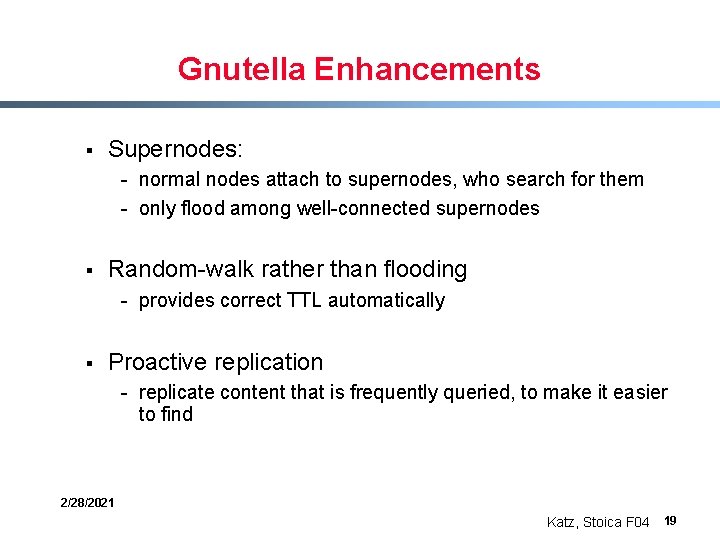 Gnutella Enhancements

▪ Supernodes:
- normal nodes attach to supernodes, who search for them
- only flood among well-connected supernodes

▪ Random-walk rather than flooding
- provides correct TTL automatically

▪ Proactive replication
- replicate content that is frequently queried, to make it easier to find

2/28/2021

Katz, Stoica F04 19